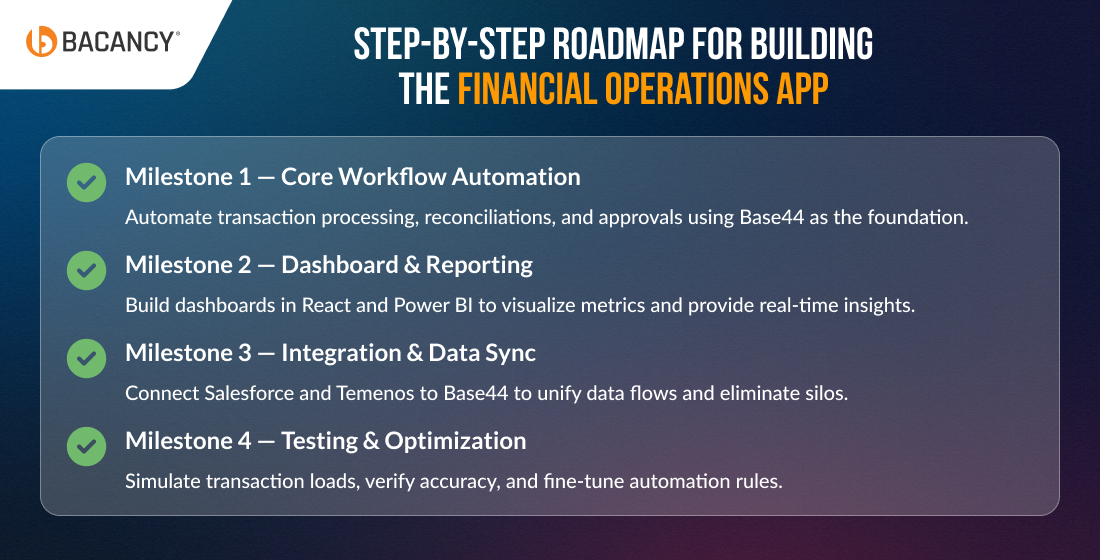 BACANCY®

STEP-BY-STEP ROADMAP FOR BUILDING THE FINANCIAL OPERATIONS APP

Milestone 1 — Core Workflow Automation

Automate transaction processing, reconciliations, and approvals using Base44 as the foundation.

Milestone 2 — Dashboard & Reporting

Build dashboards in React and Power BI to visualize metrics and provide real-time insights.

Milestone 3 — Integration & Data Sync

Connect Salesforce and Temenos to Base44 to unify data flows and eliminate silos.

Milestone 4 — Testing & Optimization

Simulate transaction loads, verify accuracy, and fine-tune automation rules.